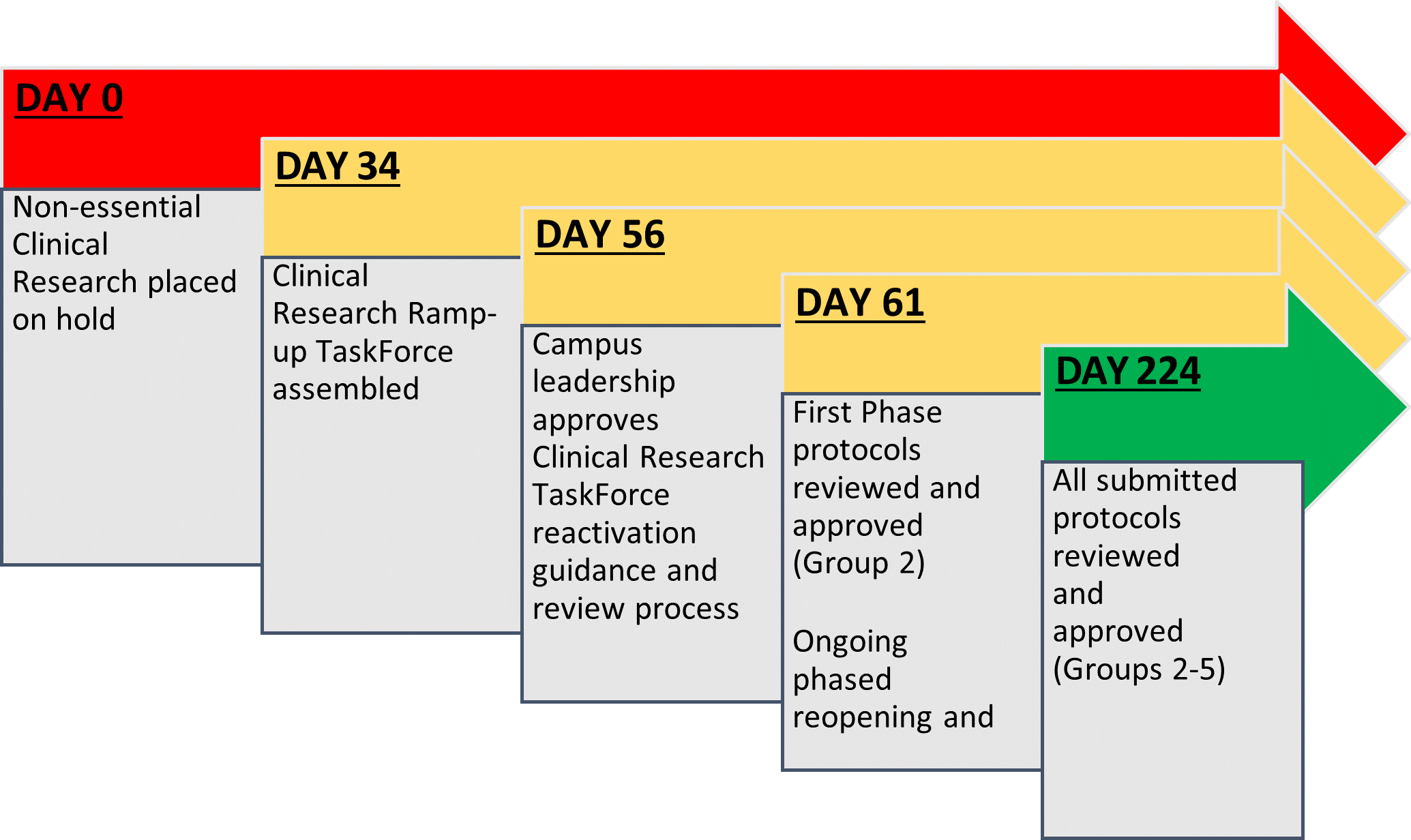 DAY 0

Non-essential Clinical Research placed on hold

DAY 34

Clinical Research Ramp-up TaskForce assembled

DAY 56

Campus leadership approves Clinical Research TaskForce reactivation guidance and review process

DAY 61

First Phase protocols reviewed and approved (Group 2)

Ongoing phased reopening and

DAY 224

All submitted protocols reviewed and approved (Groups 2-5)